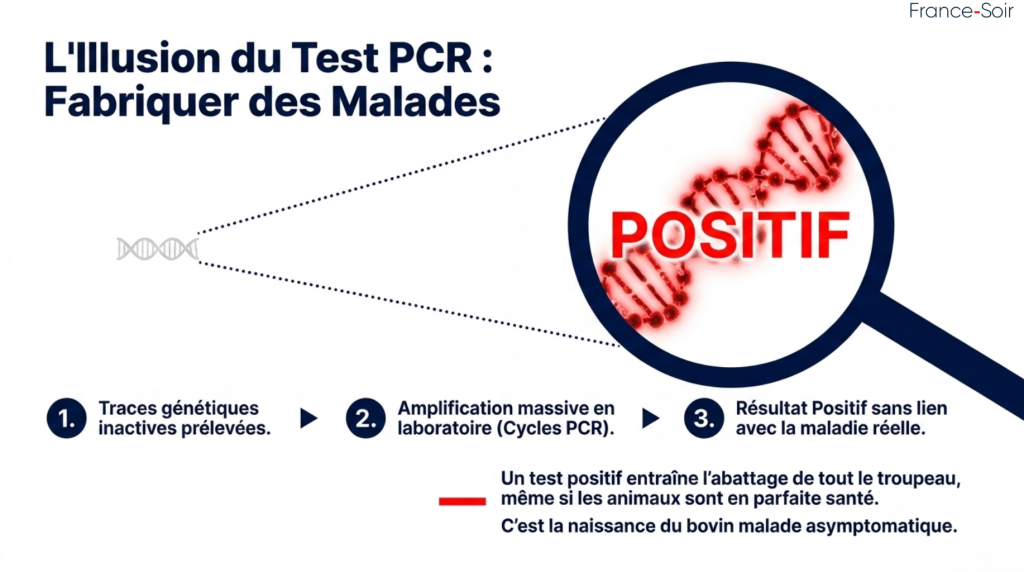 France-Soir

L'Illusion du Test PCR : Fabriquer des Malades

POSITIF

1. Traces génétiques inactives prélevées.

2. Amplification massive en laboratoire (Cycles PCR).

3. Résultat Positif sans lien avec la maladie réelle.

Un test positif entraîne l'abattage de tout le troupeau, même si les animaux sont en parfaite santé.

C'est la naissance du bovin malade asymptomatique.